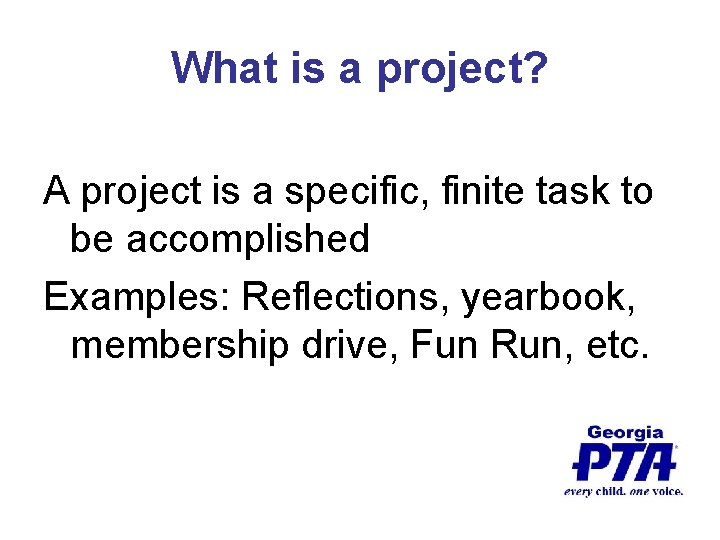 What is a project?

A project is a specific, finite task to be accomplished

Examples: Reflections, yearbook, membership drive, Fun Run, etc.

Georgia
PTA
every child. one voice.